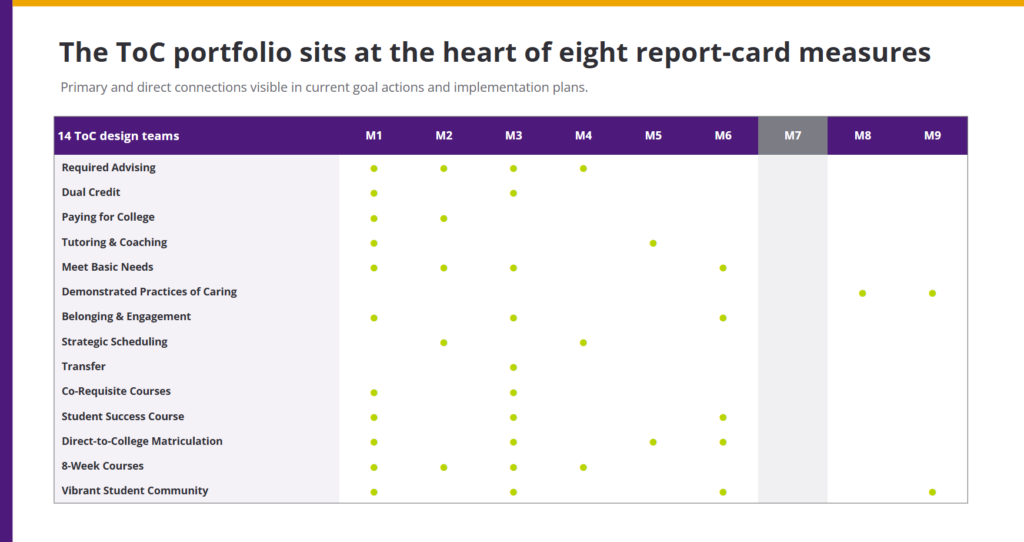 The ToC portfolio sits at the heart of eight report-card measures

Primary and direct connections visible in current goal actions and implementation plans.

| 14 ToC design teams | M1 | M2 | M3 | M4 | M5 | M6 | M7 | M8 | M9 |
|---|---|---|---|---|---|---|---|---|---|
| Required Advising | • | • | • | • |  |  |  |  |  |
| Dual Credit | • |  | • |  |  |  |  |  |  |
| Paying for College | • | • |  |  |  |  |  |  |  |
| Tutoring & Coaching | • |  |  |  | • |  |  |  |  |
| Meet Basic Needs | • | • | • |  |  | • |  |  |  |
| Demonstrated Practices of Caring |  |  |  |  |  |  |  | • | • |
| Belonging & Engagement | • |  | • |  |  | • |  |  |  |
| Strategic Scheduling |  | • |  | • |  |  |  |  |  |
| Transfer |  |  | • |  |  |  |  |  |  |
| Co-Requisite Courses | • |  | • |  |  |  |  |  |  |
| Student Success Course | • |  | • |  |  | • |  |  |  |
| Direct-to-College Matriculation | • |  | • |  | • | • |  |  |  |
| 8-Week Courses | • | • | • | • |  |  |  |  |  |
| Vibrant Student Community | • |  | • |  |  | • |  |  | • |